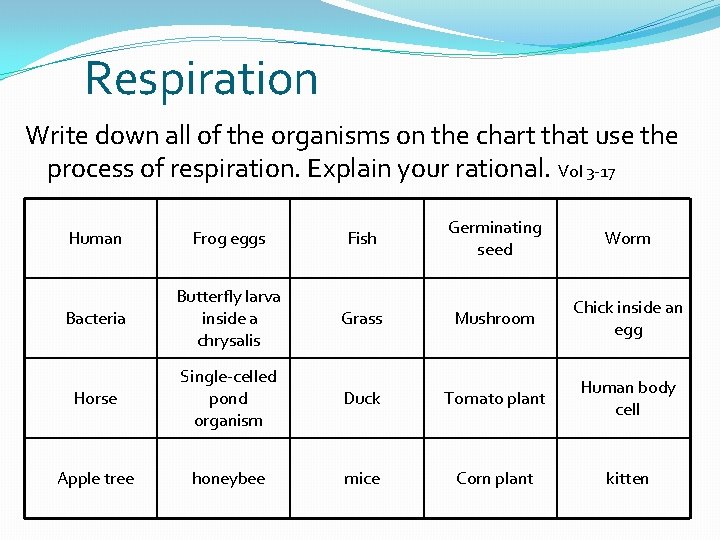 Respiration

Write down all of the organisms on the chart that use the process of respiration. Explain your rational. Vol 3-17

| Human | Frog eggs | Fish | Germinating seed | Worm |
|---|---|---|---|---|
| Bacteria | Butterfly larva inside a chrysalis | Grass | Mushroom | Chick inside an egg |
| Horse | Single-celled pond organism | Duck | Tomato plant | Human body cell |
| Apple tree | honeybee | mice | Corn plant | kitten |